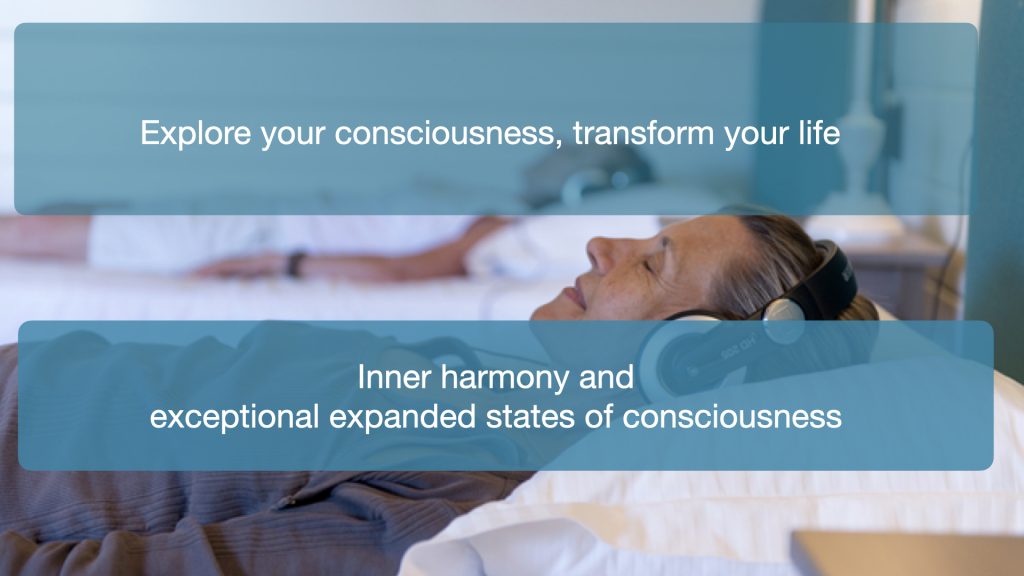 Explore your consciousness, transform your life

Inner harmony and
exceptional expanded states of consciousness